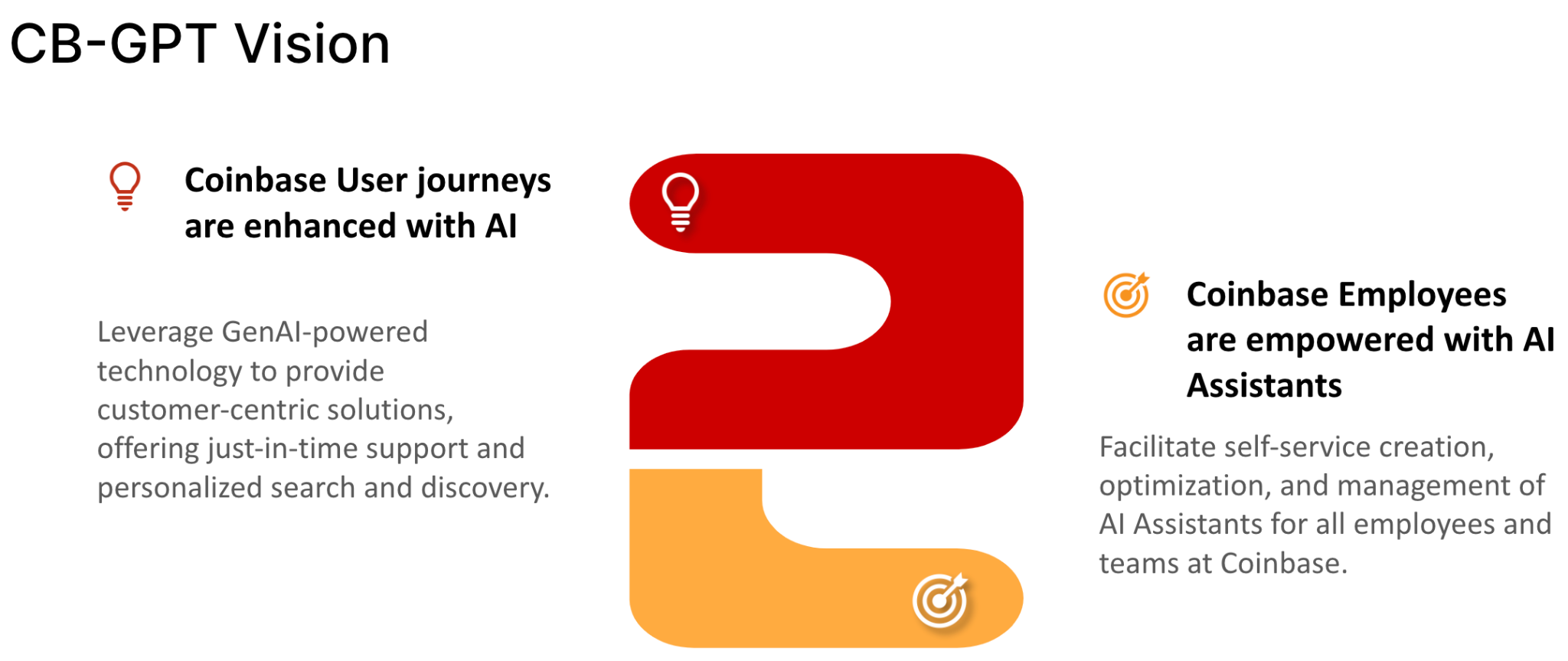 CB-GPT Vision

Coinbase User journeys are enhanced with AI

Leverage GenAI-powered technology to provide customer-centric solutions, offering just-in-time support and personalized search and discovery.

Coinbase Employees are empowered with AI Assistants

Facilitate self-service creation, optimization, and management of AI Assistants for all employees and teams at Coinbase.